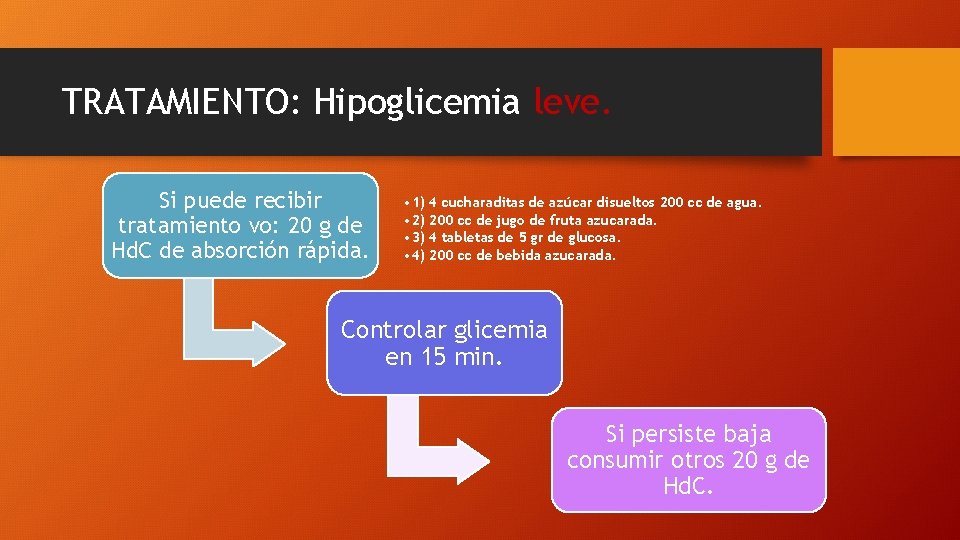 TRATAMIENTO: Hipoglicemia leve.

Si puede recibir tratamiento vo: 20 g de HdC de absorción rápida.

• 1) 4 cucharaditas de azúcar disueltos 200 cc de agua.
• 2) 200 cc de jugo de fruta azucarada.
• 3) 4 tabletas de 5 gr de glucosa.
• 4) 200 cc de bebida azucarada.

Controlar glicemia en 15 min.

Si persiste baja consumir otros 20 g de HdC.